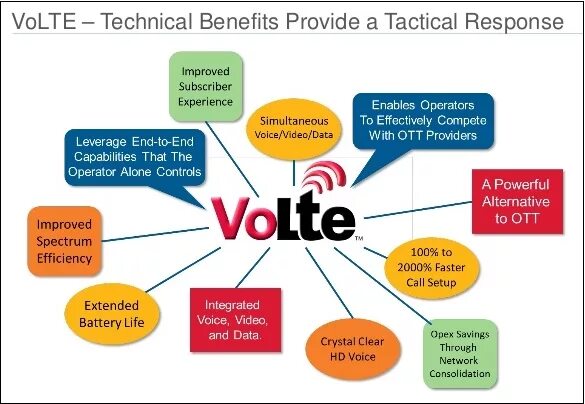 VoLTE – Technical Benefits Provide a Tactical Response

Improved Subscriber Experience

Simultaneous Voice/Video/Data

Enables Operators To Effectively Compete With OTT Providers

Leverage End-to-End Capabilities That The Operator Alone Controls

VoLte™

A Powerful Alternative to OTT

Improved Spectrum Efficiency

100% to 2000% Faster Call Setup

Extended Battery Life

Integrated Voice, Video, and Data.

Crystal Clear HD Voice

Opex Savings Through Network Consolidation